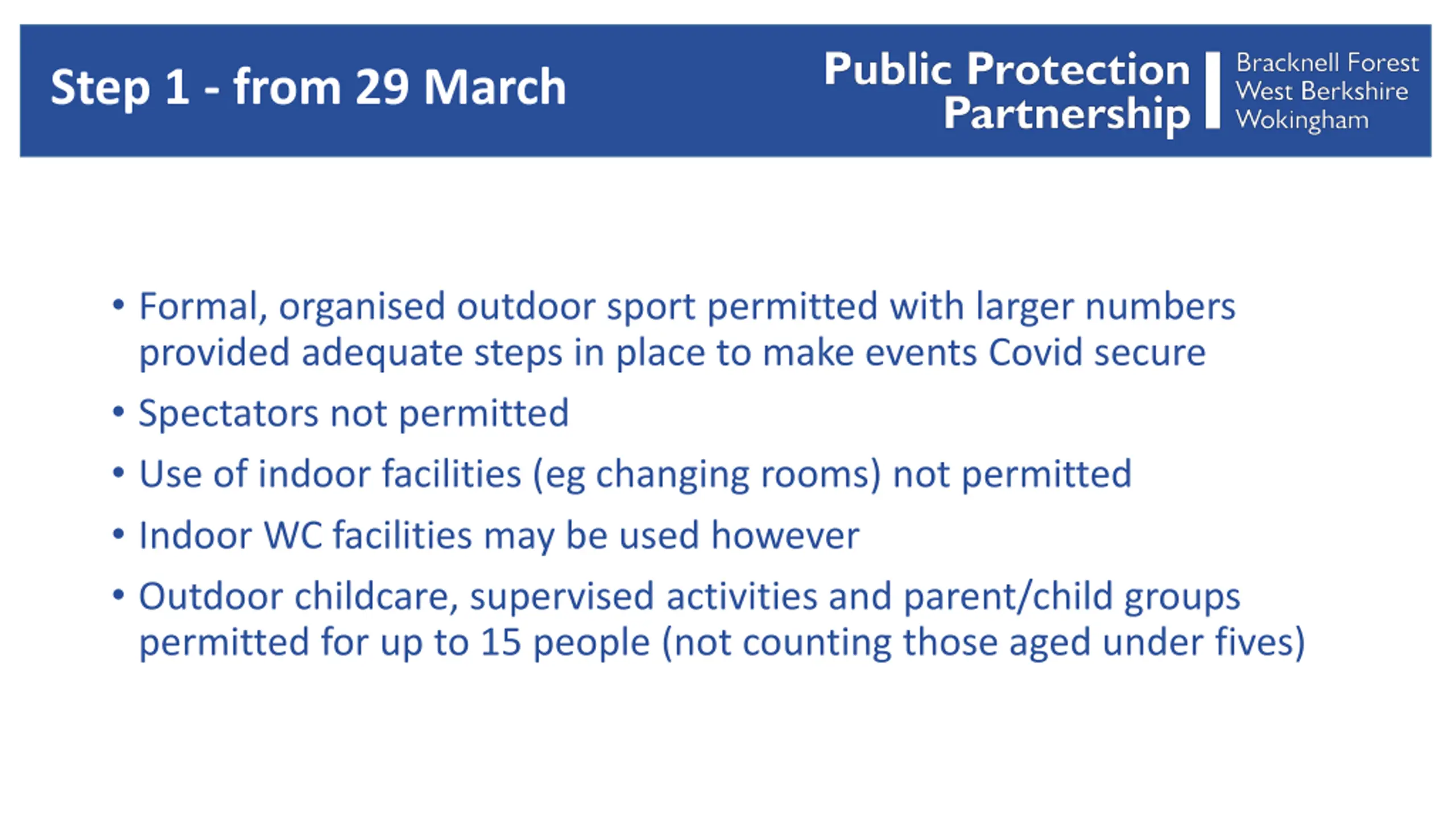 Step 1 - from 29 March

Public Protection Partnership

Bracknell Forest
West Berkshire
Wokingham

• Formal, organised outdoor sport permitted with larger numbers provided adequate steps in place to make events Covid secure

• Spectators not permitted

• Use of indoor facilities (eg changing rooms) not permitted

• Indoor WC facilities may be used however

• Outdoor childcare, supervised activities and parent/child groups permitted for up to 15 people (not counting those aged under fives)